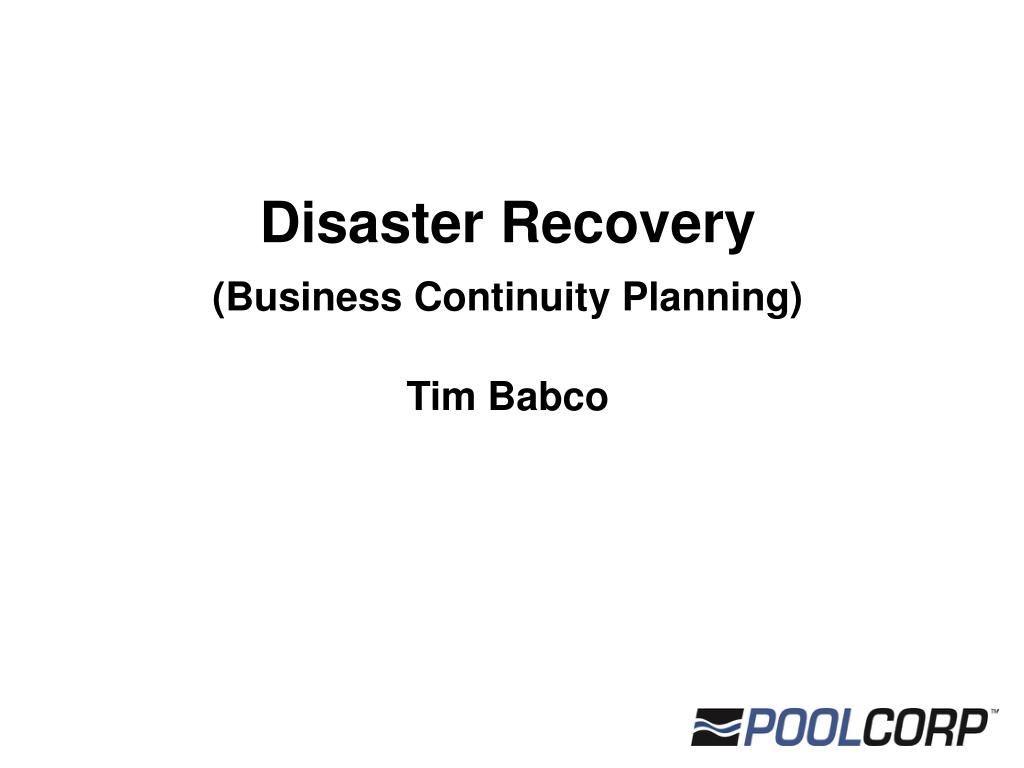 Disaster Recovery

(Business Continuity Planning)

Tim Babco

POOLCORP™